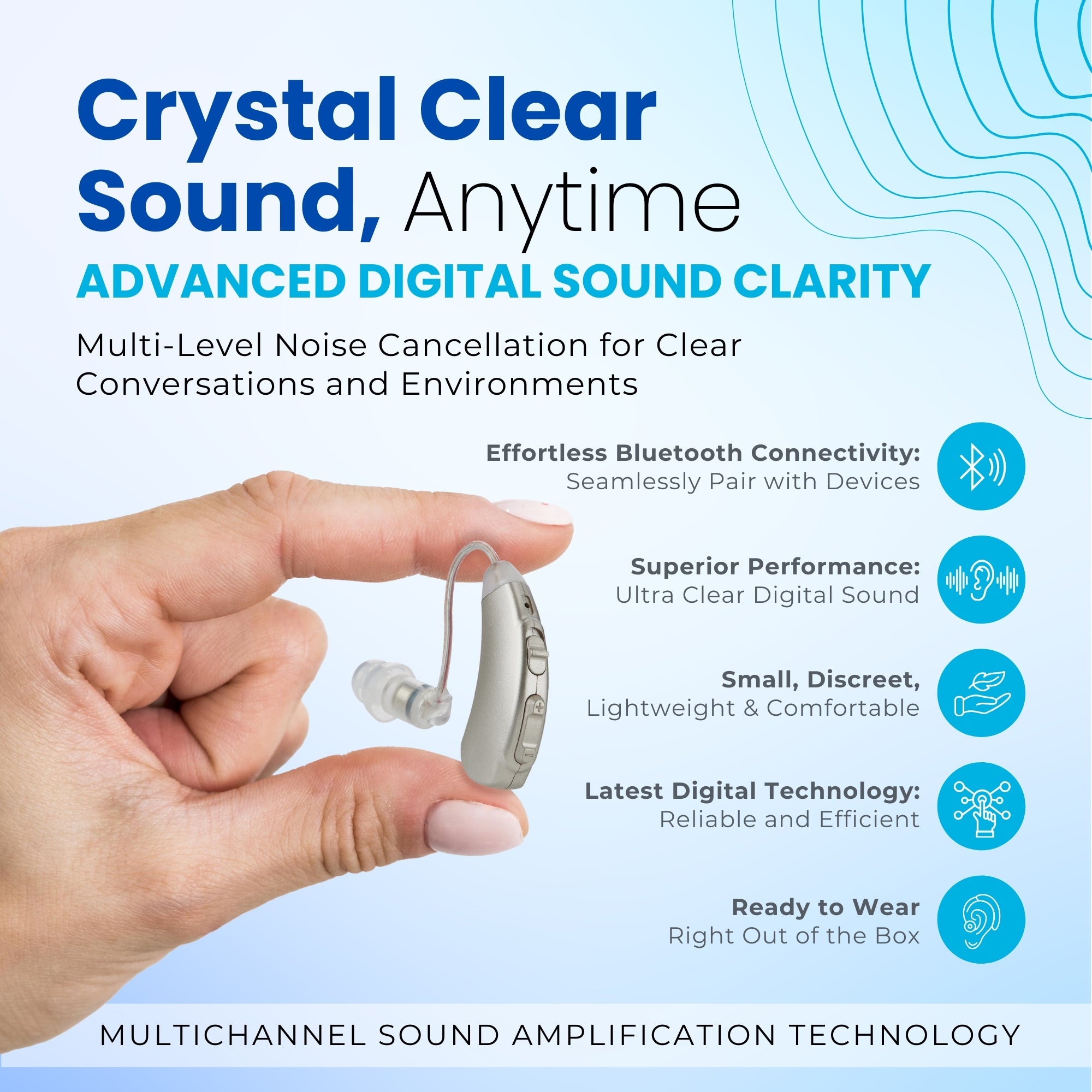 Crystal Clear Sound, Anytime

ADVANCED DIGITAL SOUND CLARITY

Multi-Level Noise Cancellation for Clear Conversations and Environments

Effortless Bluetooth Connectivity:
Seamlessly Pair with Devices

Superior Performance:
Ultra Clear Digital Sound

Small, Discreet,
Lightweight & Comfortable

Latest Digital Technology:
Reliable and Efficient

Ready to Wear
Right Out of the Box

MULTICHANNEL SOUND AMPLIFICATION TECHNOLOGY